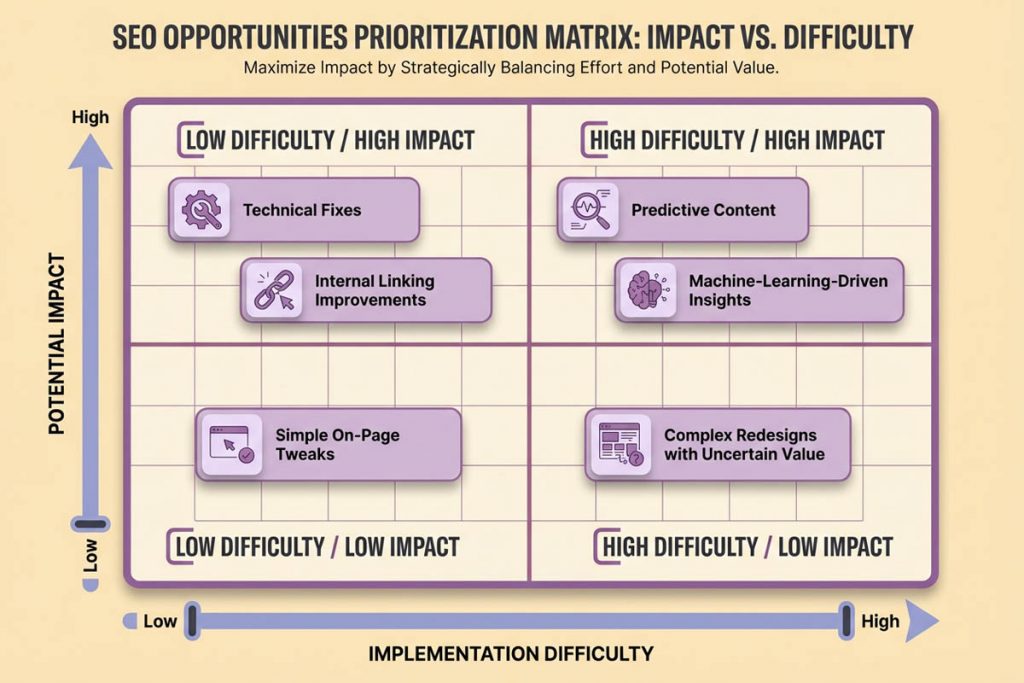 SEO OPPORTUNITIES PRIORITIZATION MATRIX: IMPACT VS. DIFFICULTY
Maximize Impact by Strategically Balancing Effort and Potential Value.

High
POTENTIAL IMPACT
Low

LOW DIFFICULTY / HIGH IMPACT
Technical Fixes
Internal Linking Improvements

HIGH DIFFICULTY / HIGH IMPACT
Predictive Content
Machine-Learning-Driven Insights

Simple On-Page Tweaks
LOW DIFFICULTY / LOW IMPACT

Complex Redesigns with Uncertain Value
HIGH DIFFICULTY / LOW IMPACT

Low
High
IMPLEMENTATION DIFFICULTY